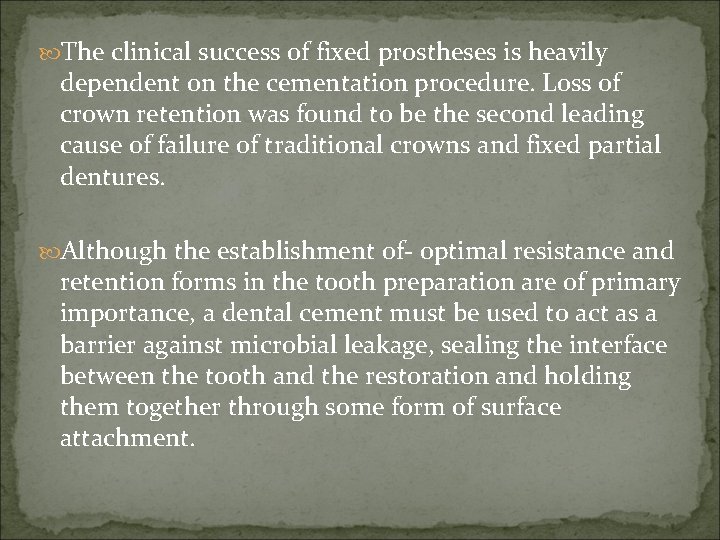 The clinical success of fixed prostheses is heavily dependent on the cementation procedure. Loss of crown retention was found to be the second leading cause of failure of traditional crowns and fixed partial dentures.

Although the establishment of- optimal resistance and retention forms in the tooth preparation are of primary importance, a dental cement must be used to act as a barrier against microbial leakage, sealing the interface between the tooth and the restoration and holding them together through some form of surface attachment.